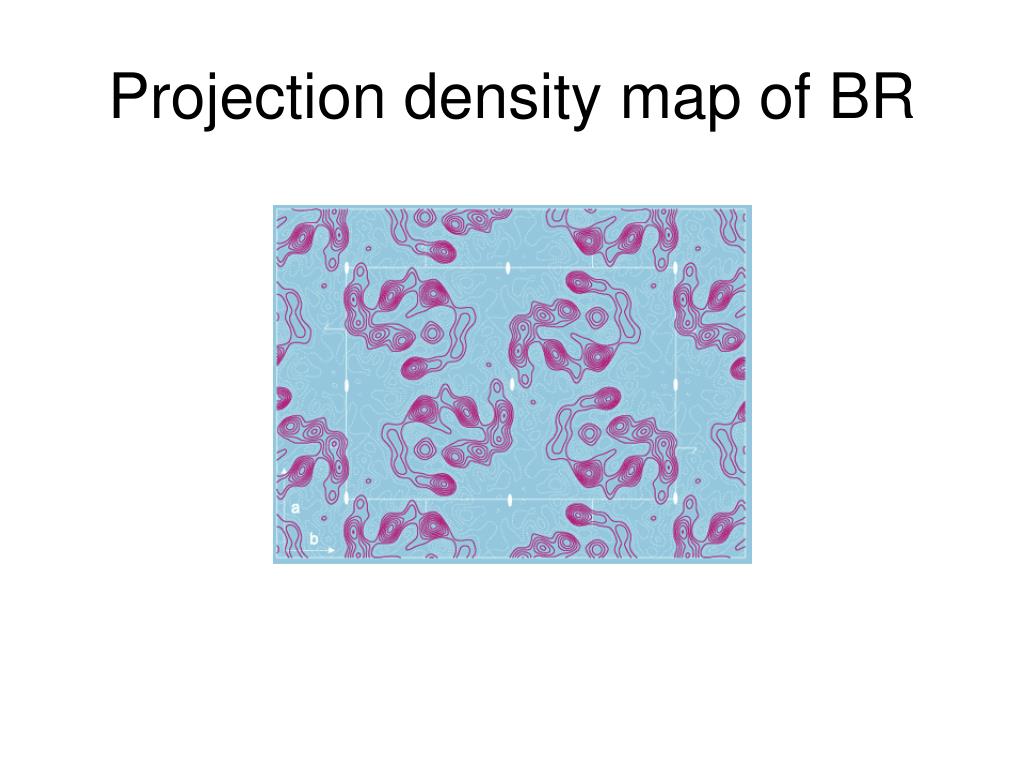 Projection density map of BR

a

b